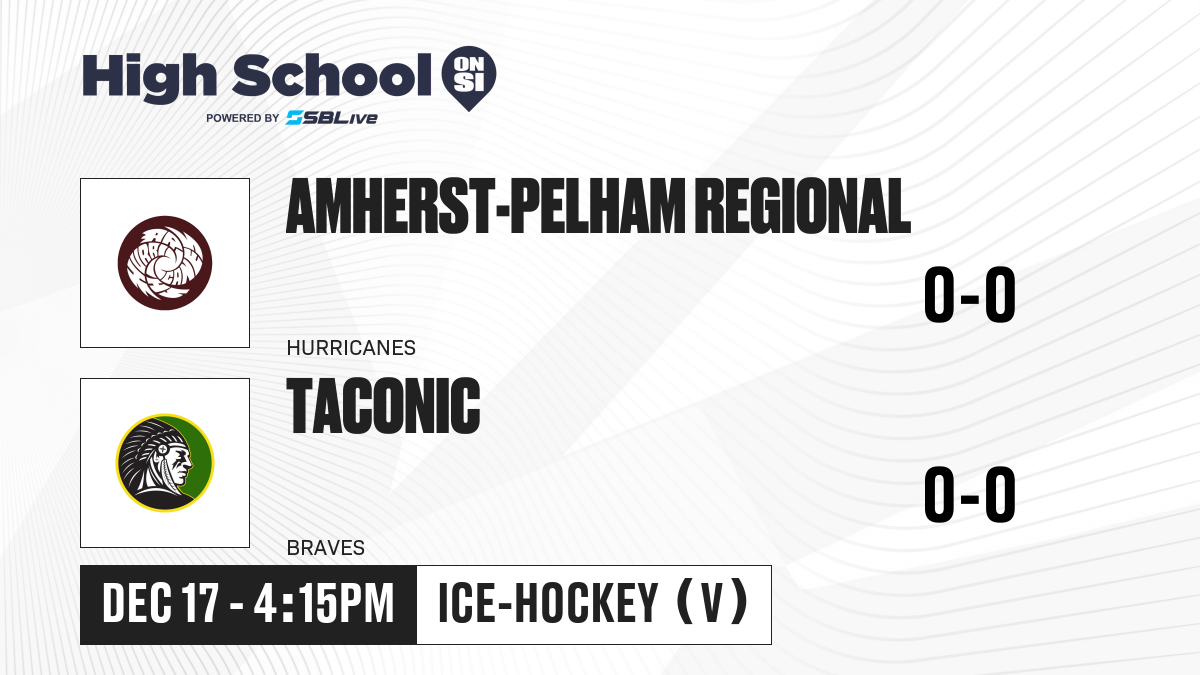 High School ON SI
POWERED BY SBLive

AMHERST-PELHAM REGIONAL
0-0
HURRICANES

TACONIC
0-0
BRAVES

DEC 17 - 4:15PM
ICE-HOCKEY (V)